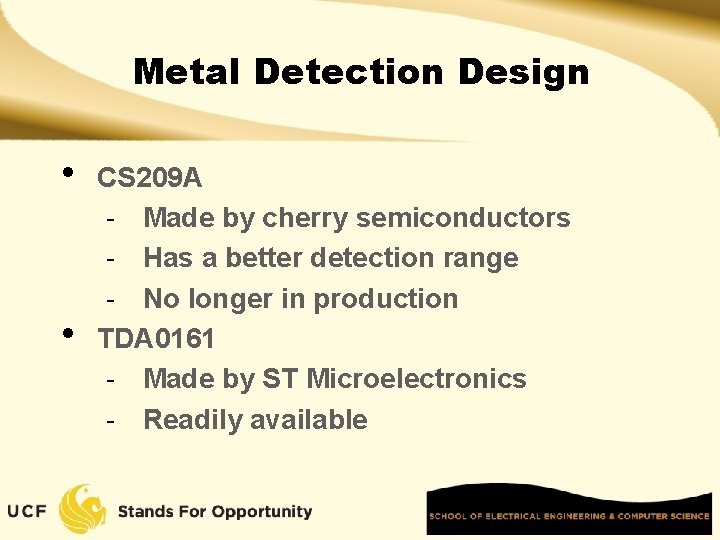 Metal Detection Design

• CS209A
- Made by cherry semiconductors
- Has a better detection range
- No longer in production
• TDA0161
- Made by ST Microelectronics
- Readily available

UCF Stands For Opportunity

SCHOOL OF ELECTRICAL ENGINEERING & COMPUTER SCIENCE